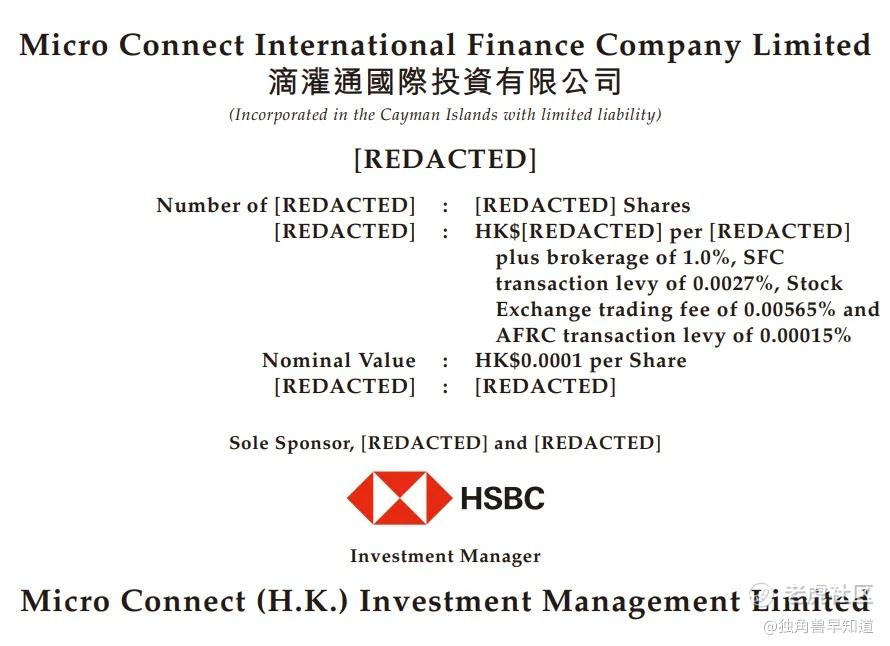 Micro Connect International Finance Company Limited
滴灌通國際投資有限公司
(Incorporated in the Cayman Islands with limited liability)

[REDACTED]

Number of [REDACTED] : [REDACTED] Shares
[REDACTED] : HK$[REDACTED] per [REDACTED] plus brokerage of 1.0%, SFC transaction levy of 0.0027%, Stock Exchange trading fee of 0.00565% and AFRC transaction levy of 0.00015%
Nominal Value : HK$0.0001 per Share
[REDACTED] : [REDACTED]

Sole Sponsor, [REDACTED] and [REDACTED]

HSBC

Investment Manager

Micro Connect (H.K.) Investment Management Limited

老虎社区
@独角兽早知道